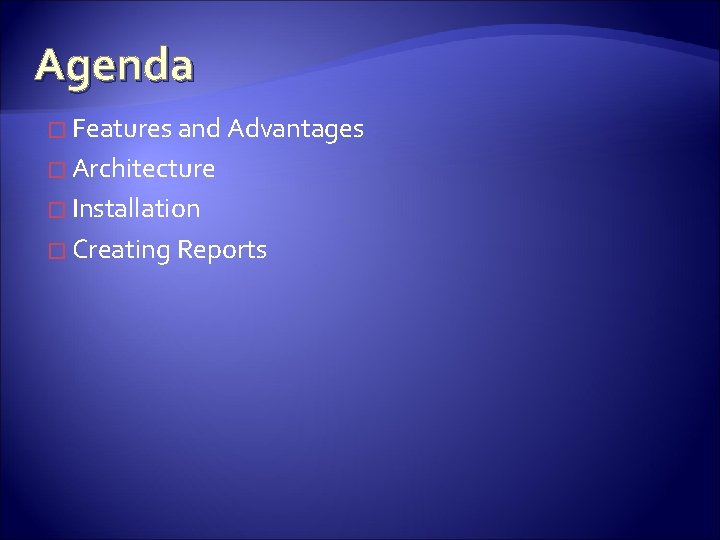 Agenda

Features and Advantages

Architecture

Installation

Creating Reports